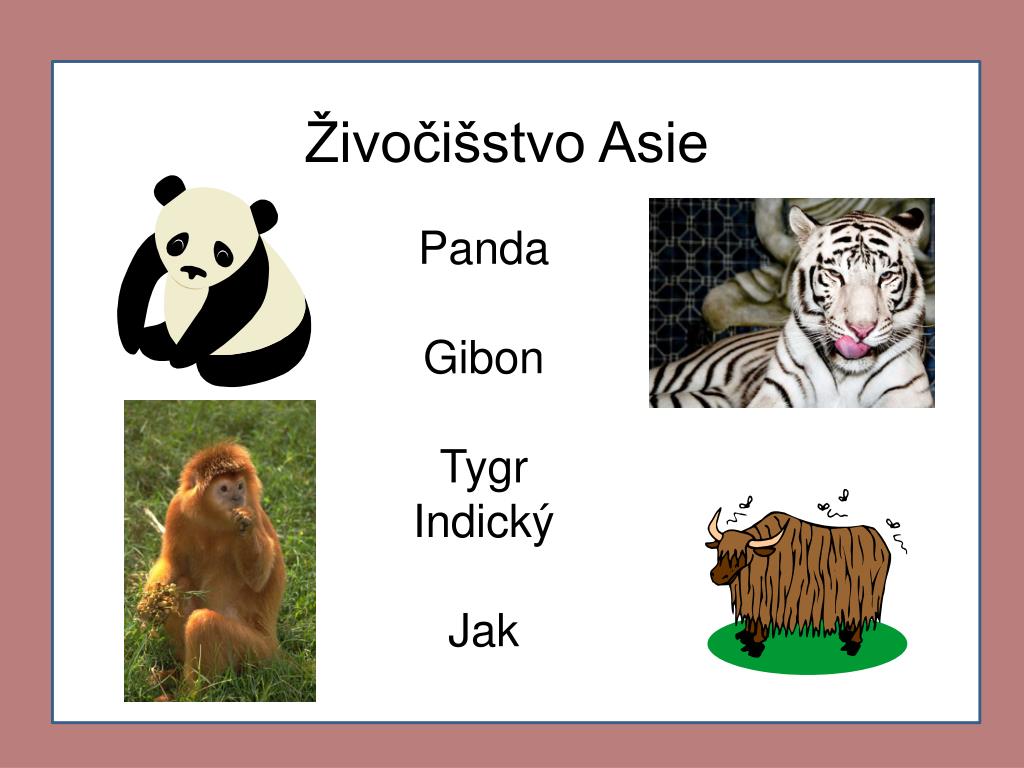 Živočišstvo Asie

Panda

Gibon

Tygr Indický

Jak